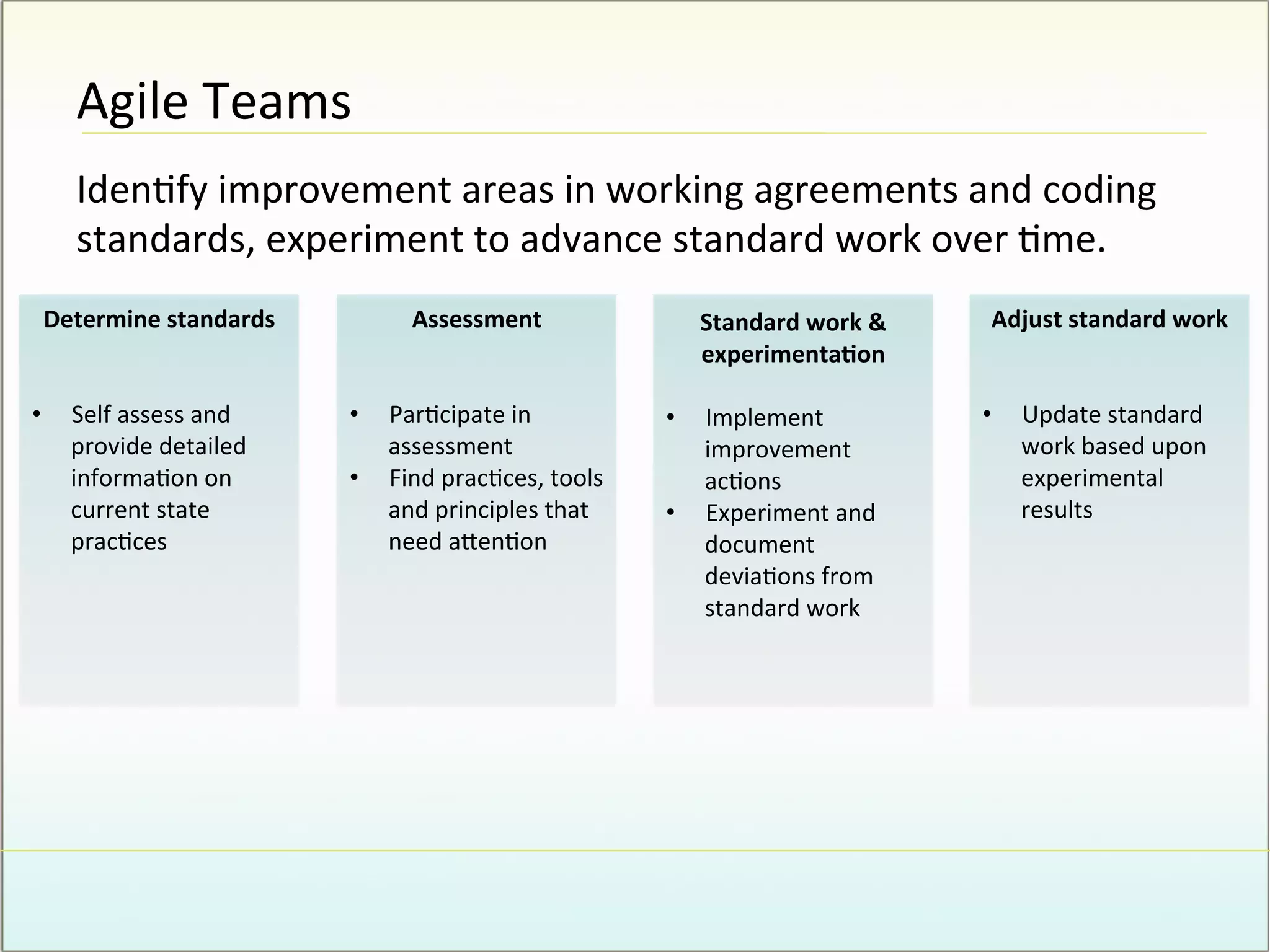 Agile Teams

Identify improvement areas in working agreements and coding standards, experiment to advance standard work over time.

Determine standards

• Self assess and provide detailed information on current state practices

Assessment

• Participate in assessment
• Find practices, tools and principles that need attention

Standard work & experimentation

• Implement improvement actions
• Experiment and document deviations from standard work

Adjust standard work

• Update standard work based upon experimental results